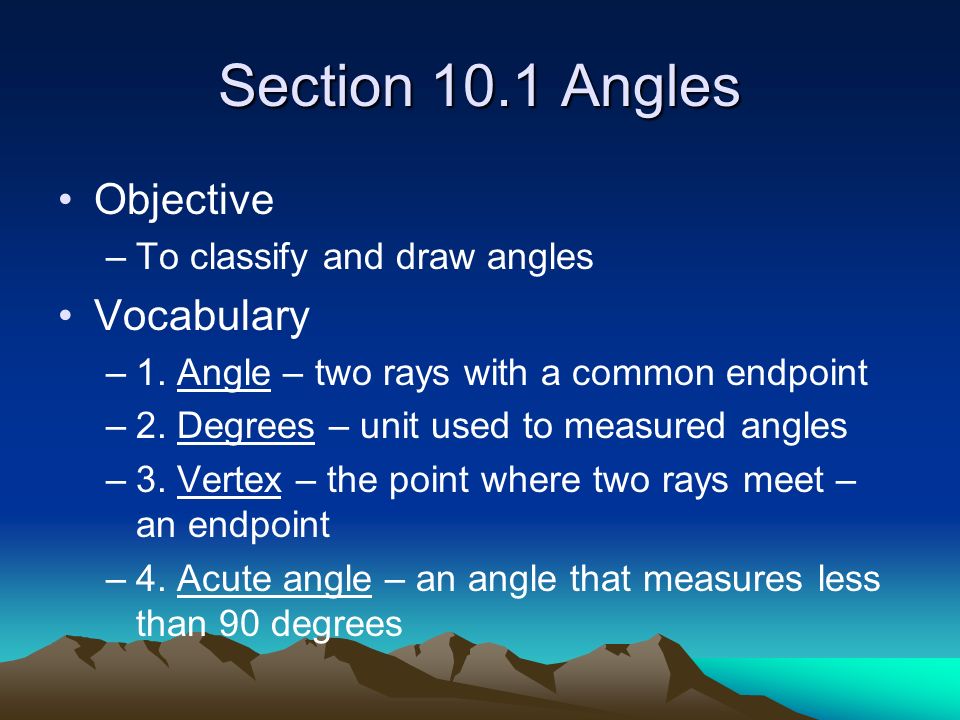 Section 10.1 Angles

• Objective
– To classify and draw angles

• Vocabulary
– 1. Angle – two rays with a common endpoint
– 2. Degrees – unit used to measured angles
– 3. Vertex – the point where two rays meet – an endpoint
– 4. Acute angle – an angle that measures less than 90 degrees